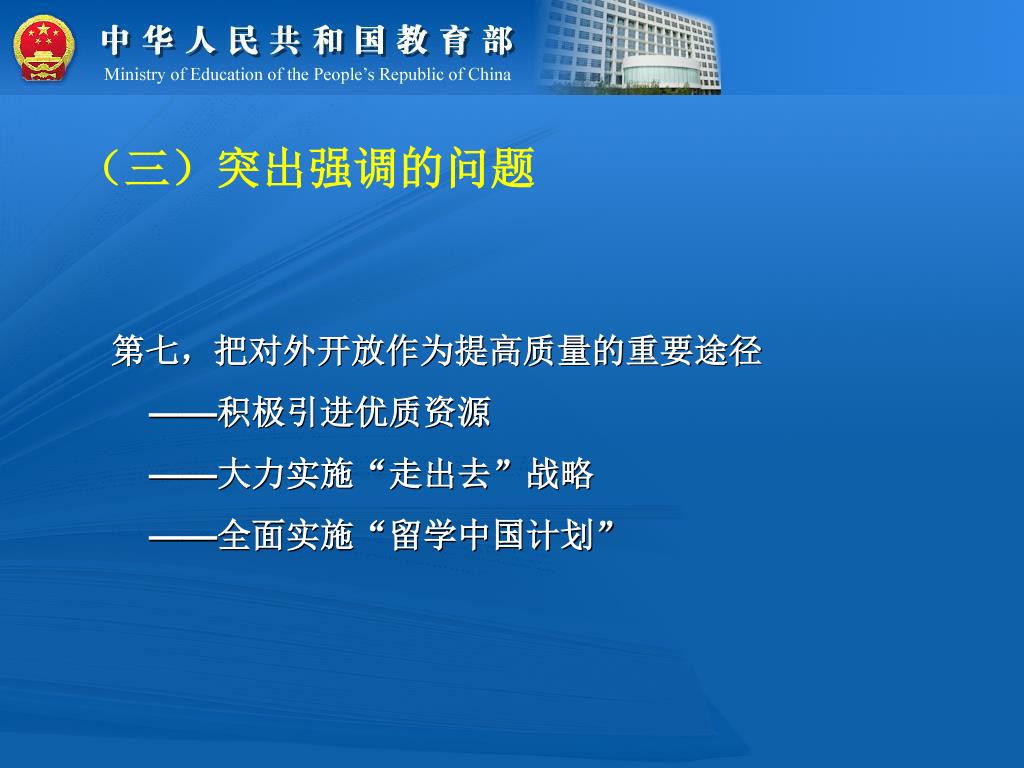 中华人民共和国教育部
Ministry of Education of the People's Republic of China

（三）突出强调的问题

第七，把对外开放作为提高质量的重要途径
——积极引进优质资源
——大力实施“走出去”战略
——全面实施“留学中国计划”